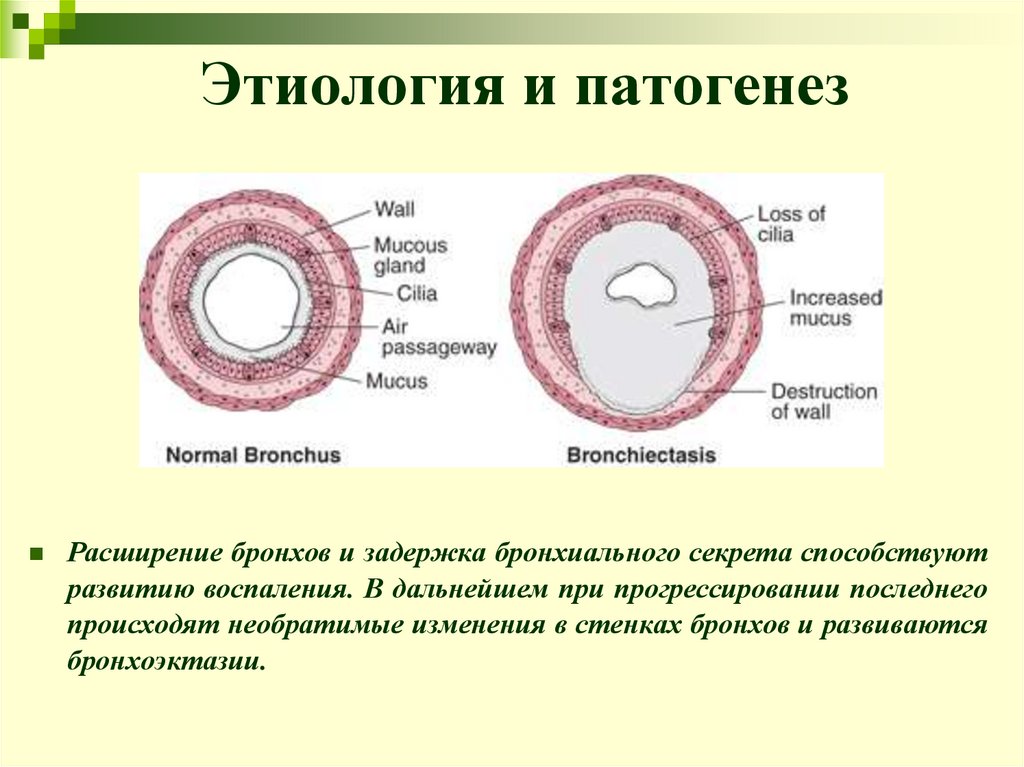 Этиология и патогенез

Wall
Mucous gland
Cilia
Air passageway
Mucus
Normal Bronchus

Loss of cilia
Increased mucus
Destruction of wall
Bronchiectasis

Расширение бронхов и задержка бронхиального секрета способствуют развитию воспаления. В дальнейшем при прогрессировании последнего происходят необратимые изменения в стенках бронхов и развиваются бронхоэктазии.